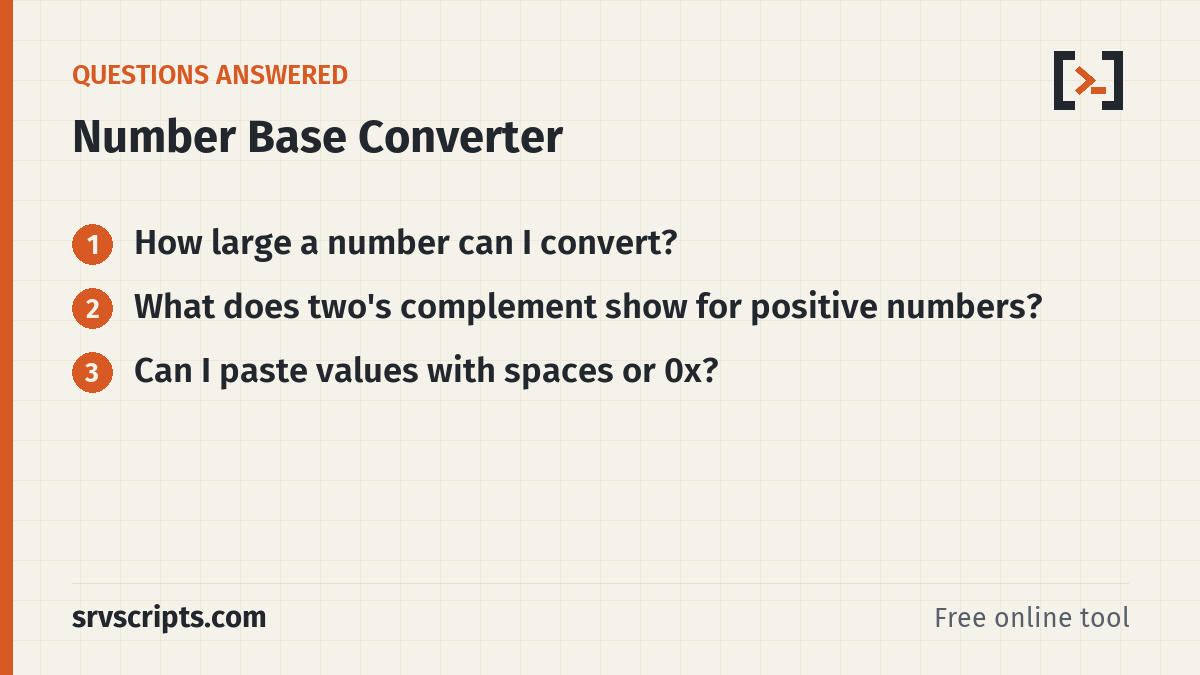 QUESTIONS ANSWERED

Number Base Converter

1 How large a number can I convert?

2 What does two's complement show for positive numbers?

3 Can I paste values with spaces or 0x?

srvscripts.com

Free online tool